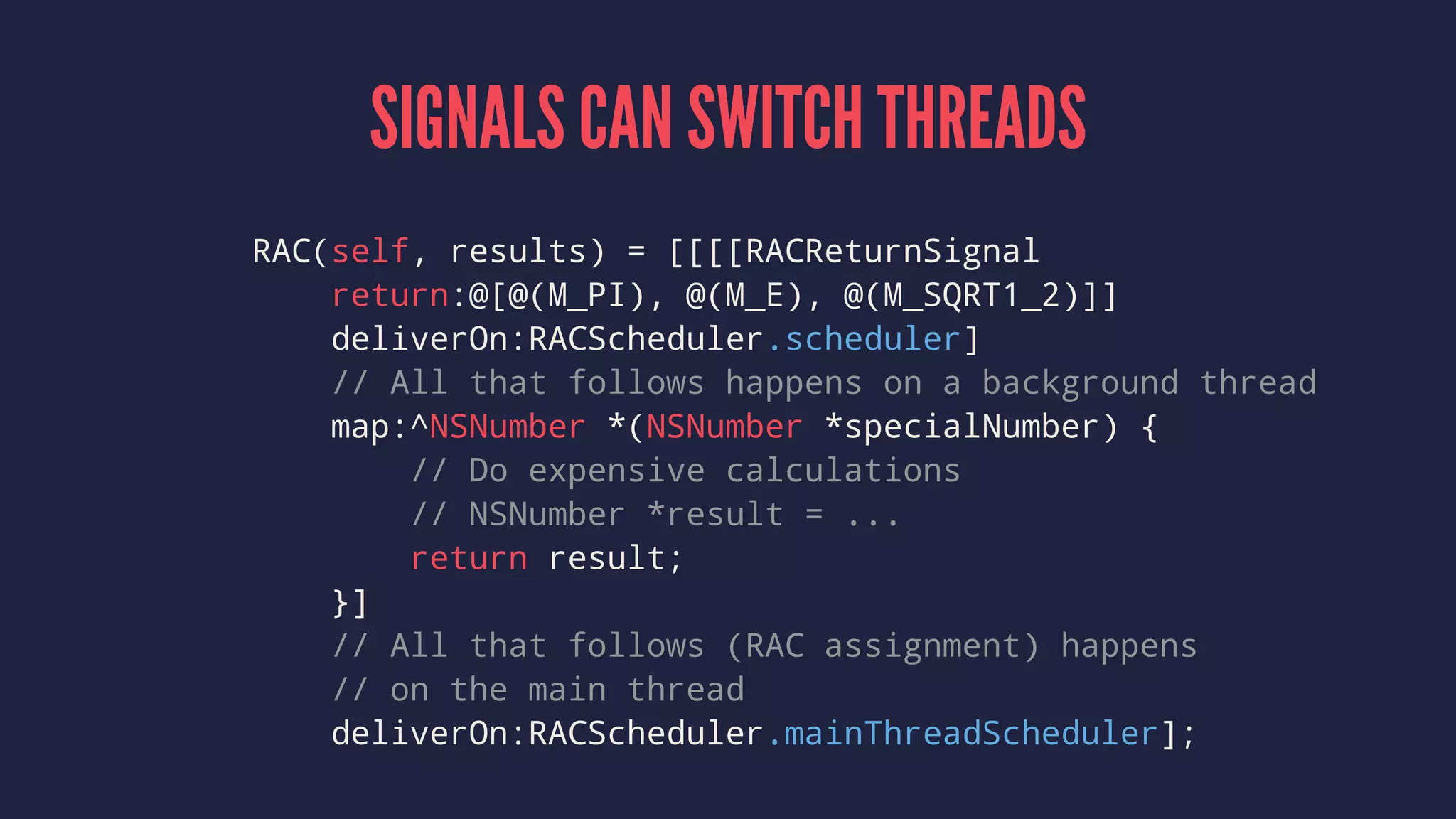 SIGNALS CAN SWITCH THREADS

RAC(self, results) = [[[[RACReturnSignal
    return:@[@(M_PI), @(M_E), @(M_SQRT1_2)]]
    deliverOn:RACScheduler.scheduler]
    // All that follows happens on a background thread
    map:^NSNumber *(NSNumber *specialNumber) {
        // Do expensive calculations
        // NSNumber *result = ...
        return result;
    }]
    // All that follows (RAC assignment) happens
    // on the main thread
    deliverOn:RACScheduler.mainThreadScheduler];